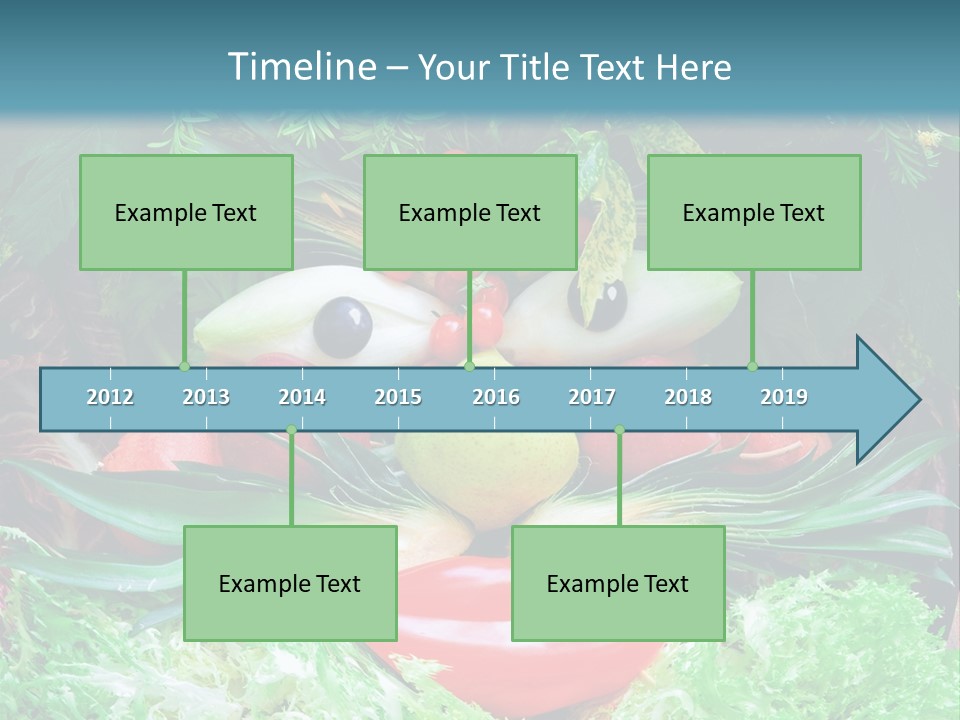 Timeline – Your Title Text Here

Example Text

Example Text

Example Text

2012 2013 2014 2015 2016 2017 2018 2019

Example Text

Example Text